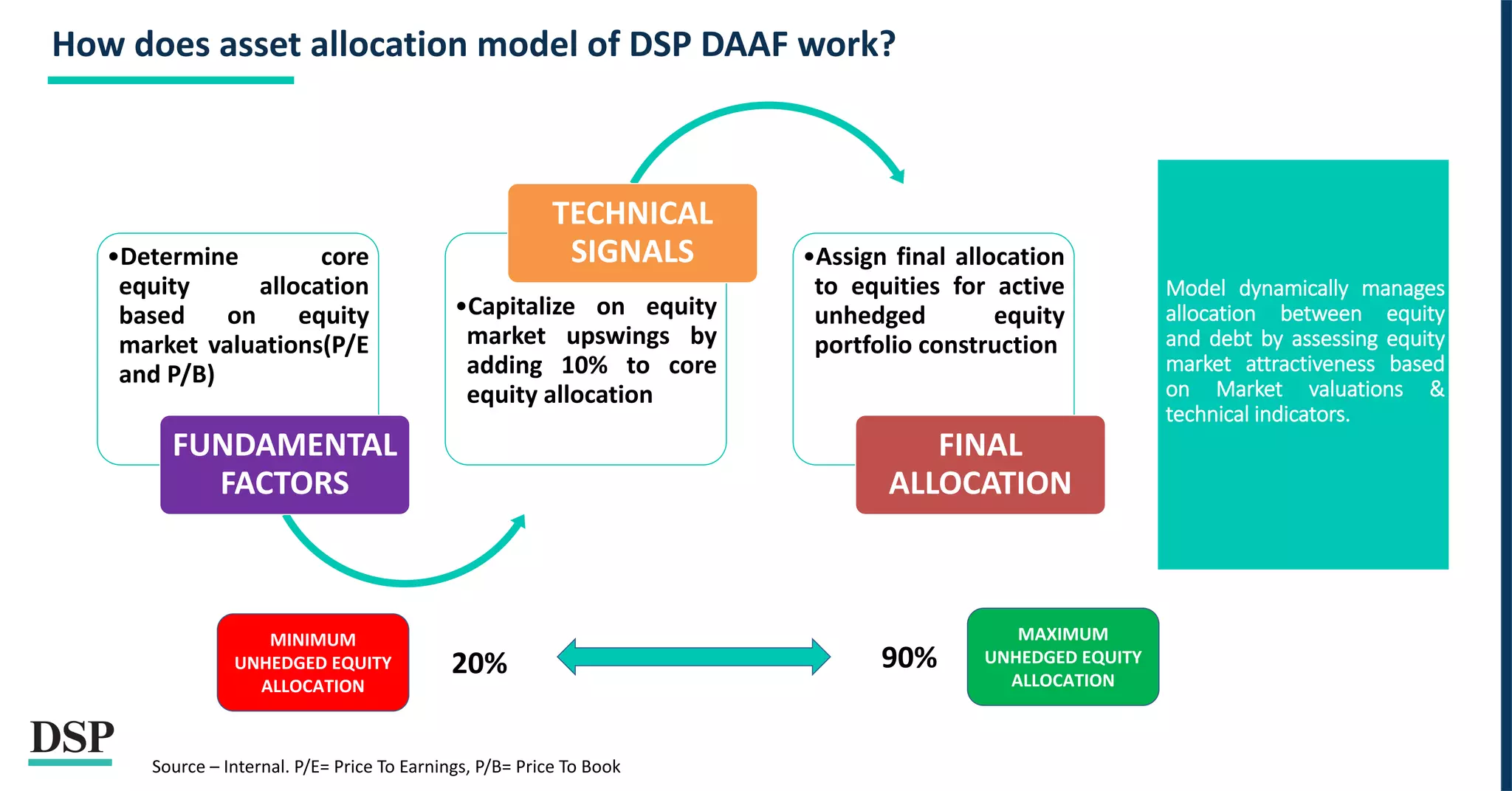 How does asset allocation model of DSP DAAF work?

•Determine core equity allocation based on equity market valuations(P/E and P/B)

FUNDAMENTAL FACTORS

TECHNICAL SIGNALS

•Capitalize on equity market upswings by adding 10% to core equity allocation

•Assign final allocation to equities for active unhedged equity portfolio construction

FINAL ALLOCATION

Model dynamically manages allocation between equity and debt by assessing equity market attractiveness based on Market valuations & technical indicators.

MINIMUM UNHEDGED EQUITY ALLOCATION

20%

90%

MAXIMUM UNHEDGED EQUITY ALLOCATION

DSP

Source – Internal. P/E= Price To Earnings, P/B= Price To Book